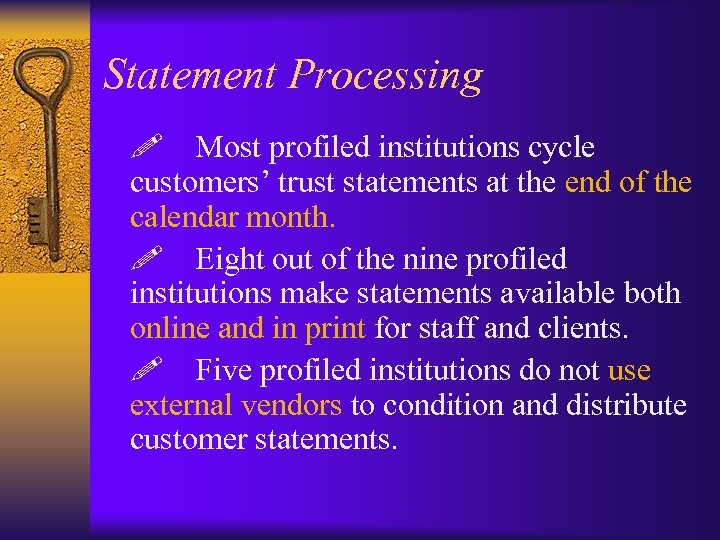 Statement Processing

Most profiled institutions cycle customers’ trust statements at the end of the calendar month.

Eight out of the nine profiled institutions make statements available both online and in print for staff and clients.

Five profiled institutions do not use external vendors to condition and distribute customer statements.